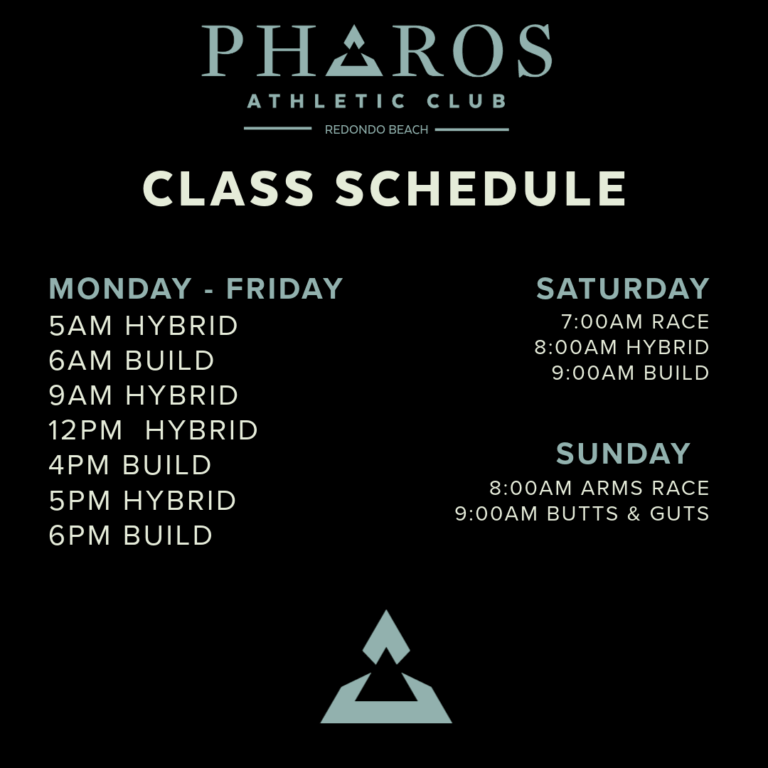 PHAROS
ATHLETIC CLUB
REDONDO BEACH

CLASS SCHEDULE

MONDAY - FRIDAY
5AM HYBRID
6AM BUILD
9AM HYBRID
12PM HYBRID
4PM BUILD
5PM HYBRID
6PM BUILD

SATURDAY
7:00AM RACE
8:00AM HYBRID
9:00AM BUILD

SUNDAY
8:00AM ARMS RACE
9:00AM BUTTS & GUTS